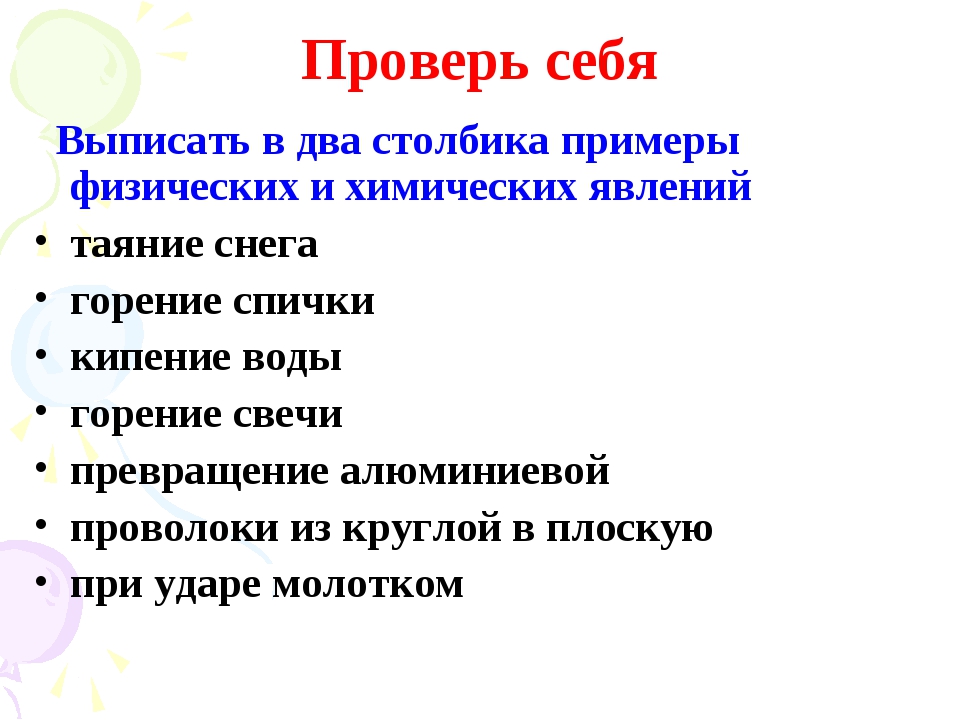 Проверь себя

Выписать в два столбика примеры физических и химических явлений

• таяние снега
• горение спички
• кипение воды
• горение свечи
• превращение алюминиевой
• проволоки из круглой в плоскую
• при ударе молотком